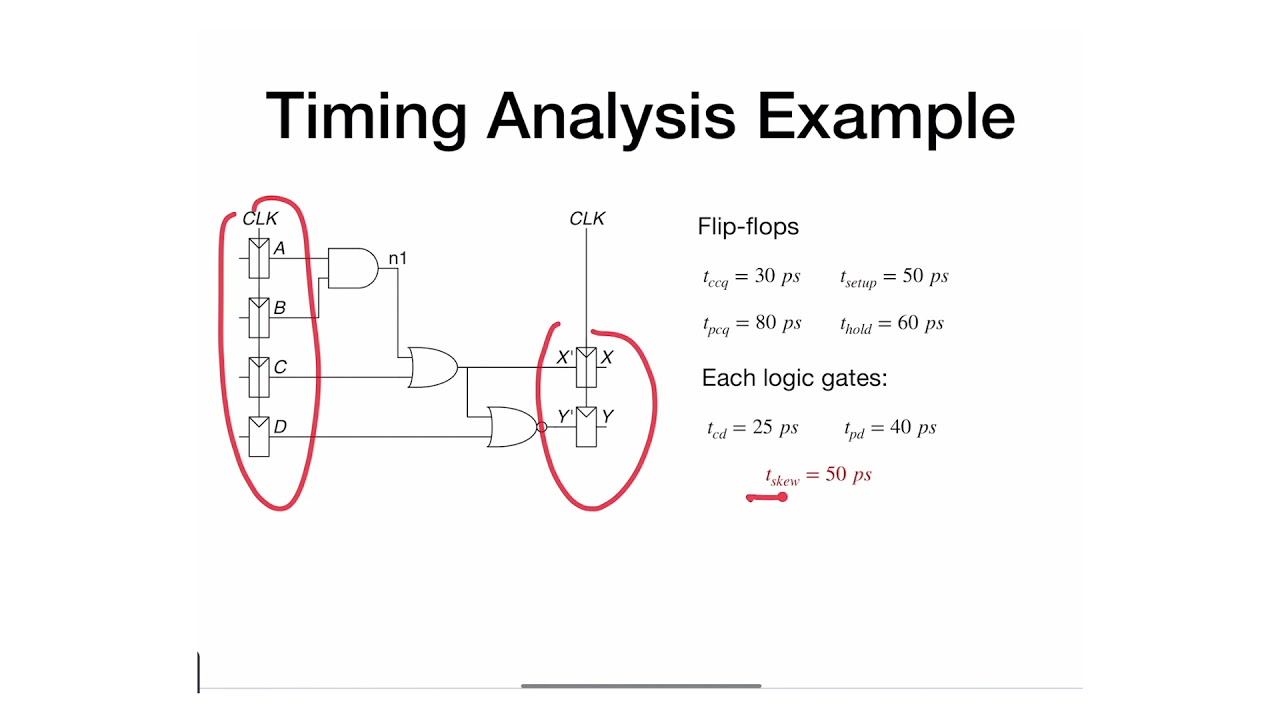 Timing Analysis Example

CLK

A

B

C

D

n1

CLK

X'

X

Y'

Y

Flip-flops

$t_{ccq} = 30\ ps$ $t_{setup} = 50\ ps$

$t_{pcq} = 80\ ps$ $t_{hold} = 60\ ps$

Each logic gates:

$t_{cd} = 25\ ps$ $t_{pd} = 40\ ps$

$t_{skew} = 50\ ps$